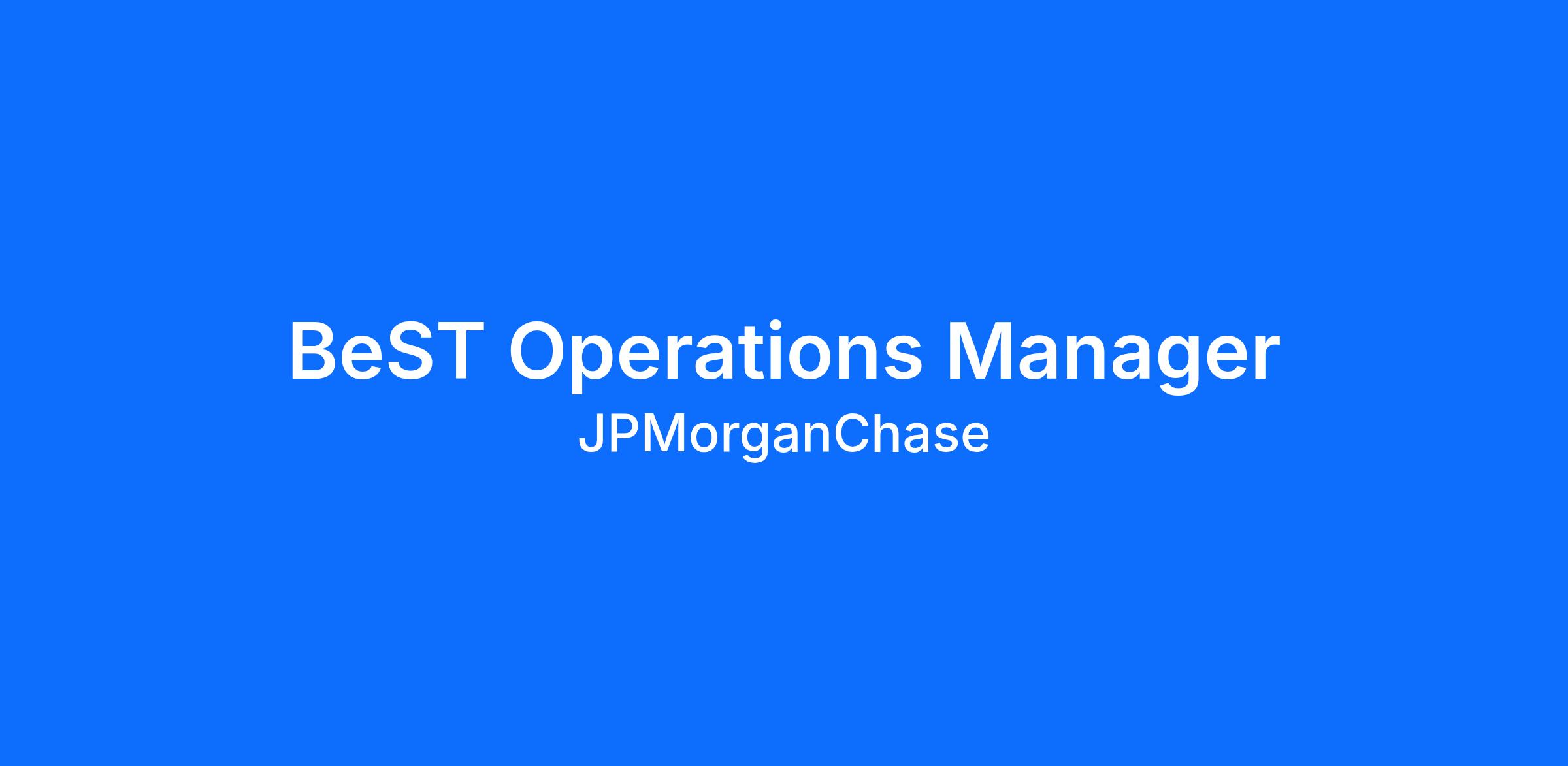 BeST Operations Manager
JPMorganChase